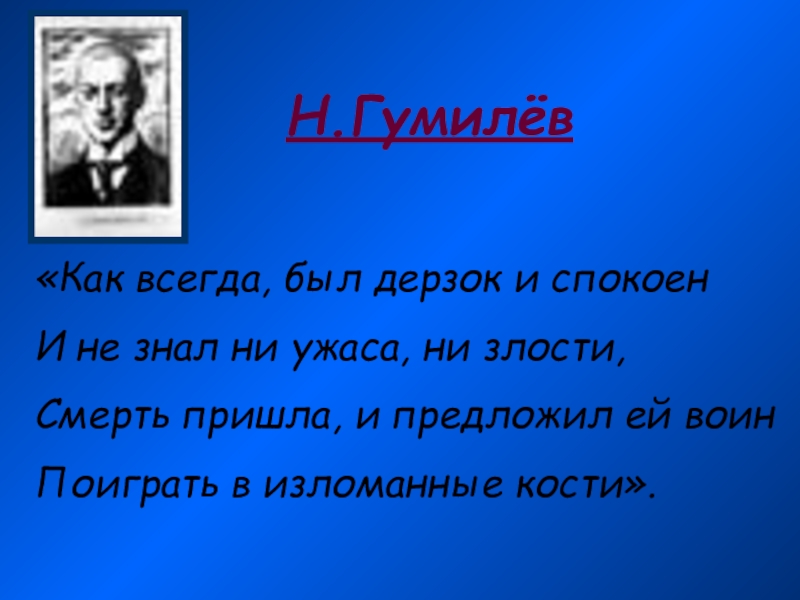 Н.Гумилёв

«Как всегда, был дерзок и спокоен
И не знал ни ужаса, ни злости,
Смерть пришла, и предложил ей воин
Поиграть в изломанные кости».